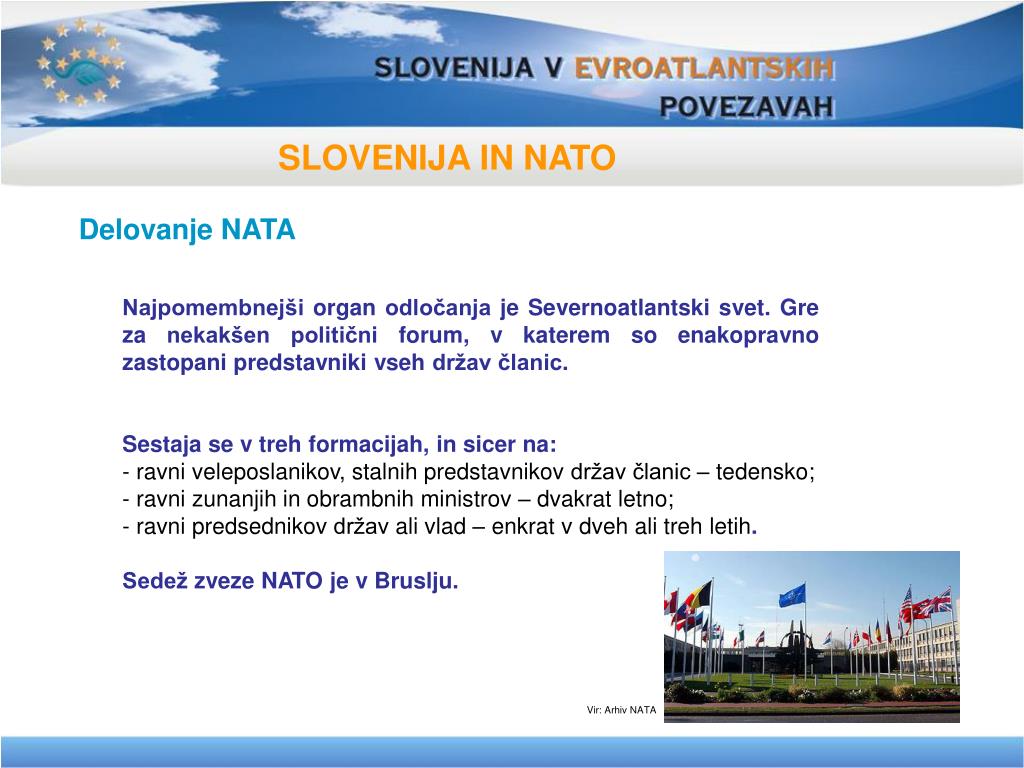 SLOVENIJA V EVROATLANTSKIH POVEZAVAH

SLOVENIJA IN NATO

Delovanje NATA

Najpomembnejši organ odločanja je Severnoatlantski svet. Gre za nekakšen politični forum, v katerem so enakopravno zastopani predstavniki vseh držav članic.

Sestaja se v treh formacijah, in sicer na:
- ravni veleposlanikov, stalnih predstavnikov držav članic – tedensko;
- ravni zunanjih in obrambnih ministrov – dvakrat letno;
- ravni predsednikov držav ali vlad – enkrat v dveh ali treh letih.

Sedež zveze NATO je v Bruslju.

Vir: Arhiv NATA